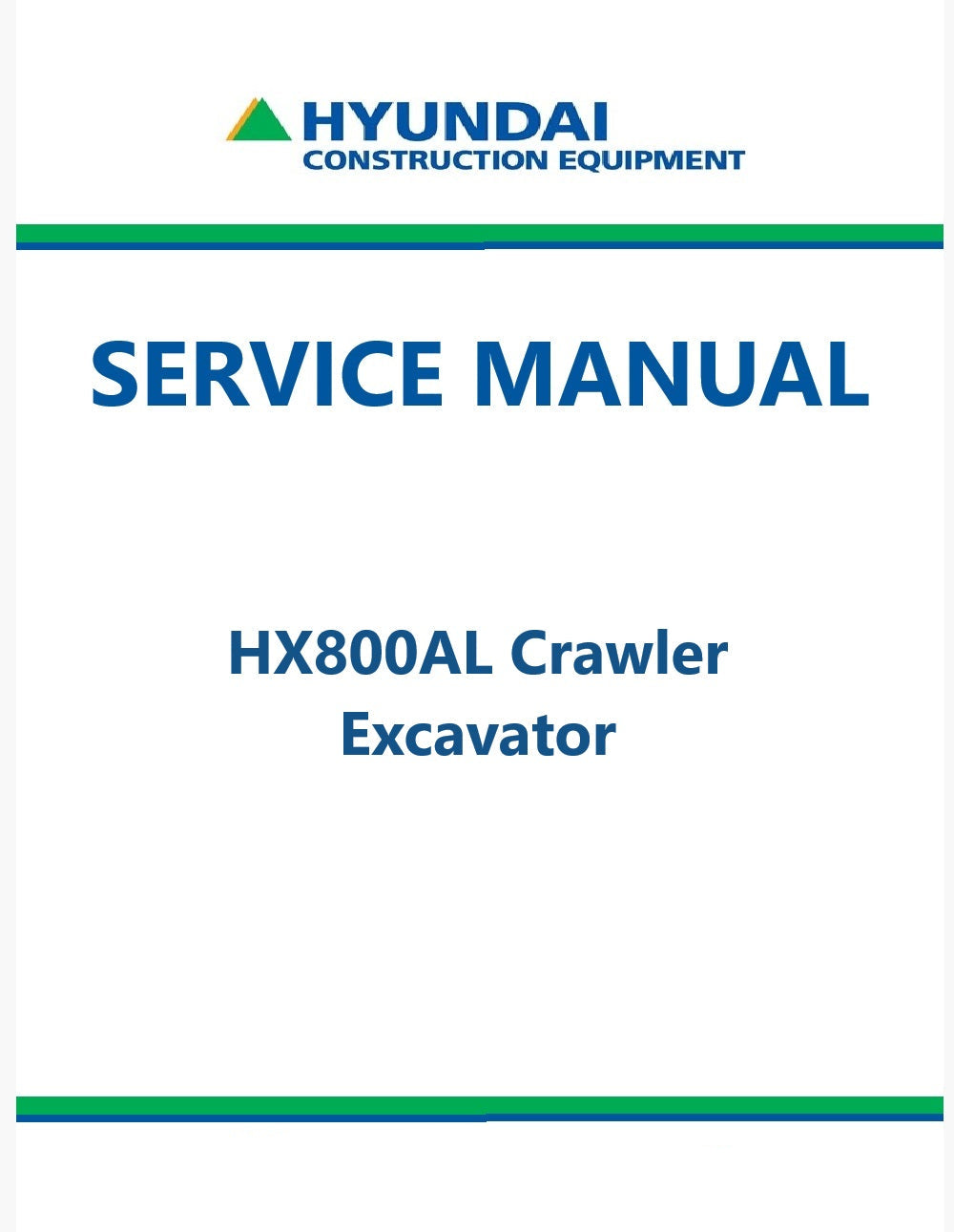 HYUNDAI
CONSTRUCTION EQUIPMENT

SERVICE MANUAL

HX800AL Crawler Excavator